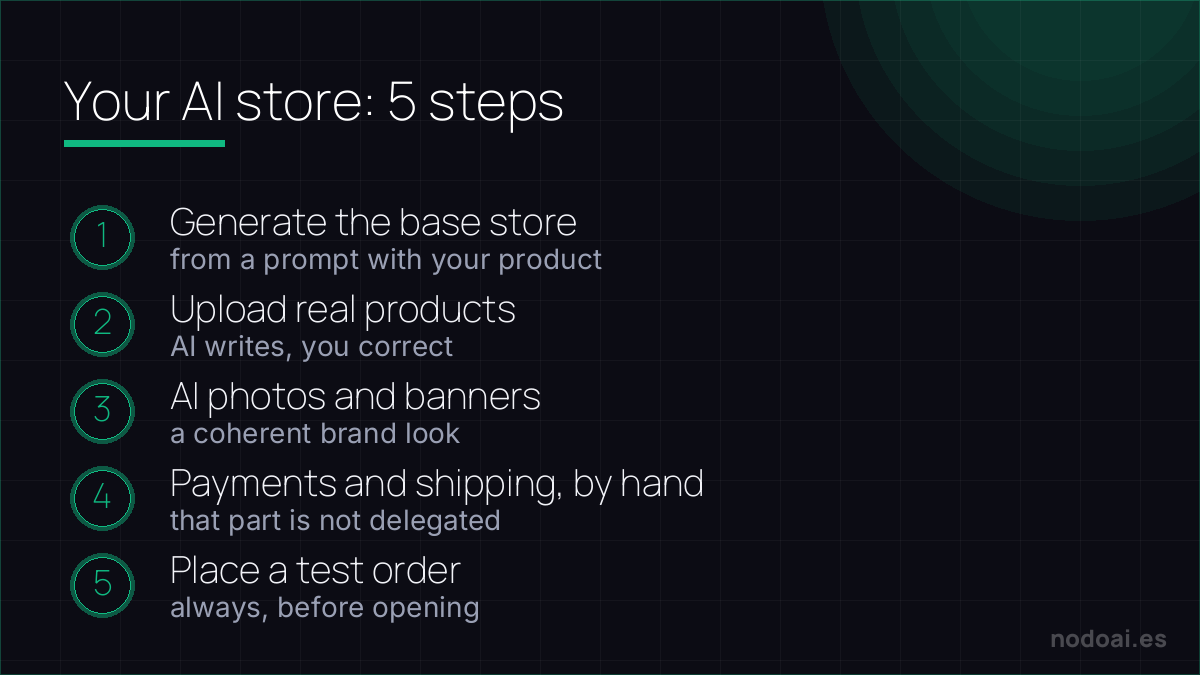 Your AI store: 5 steps

1
Generate the base store
from a prompt with your product

2
Upload real products
AI writes, you correct

3
AI photos and banners
a coherent brand look

4
Payments and shipping, by hand
that part is not delegated

5
Place a test order
always, before opening

nodoai.es